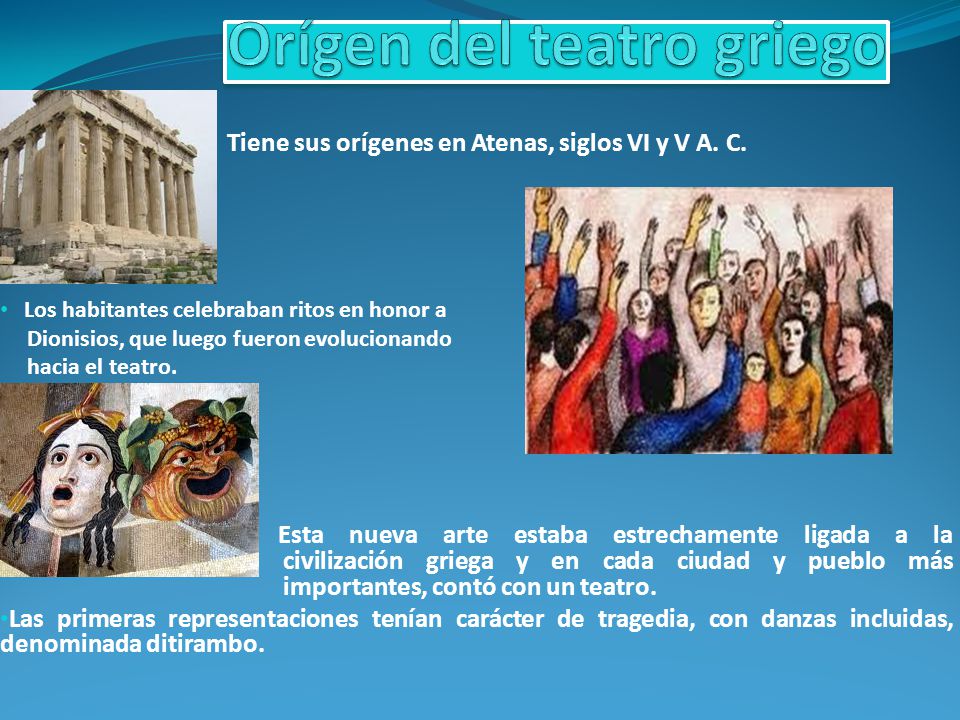 Orígen del teatro griego

Tiene sus orígenes en Atenas, siglos VI y V A. C.

• Los habitantes celebraban ritos en honor a Dionisios, que luego fueron evolucionando hacia el teatro.

Esta nueva arte estaba estrechamente ligada a la civilización griega y en cada ciudad y pueblo más importantes, contó con un teatro.

•Las primeras representaciones tenían carácter de tragedia, con danzas incluidas, denominada ditirambo.